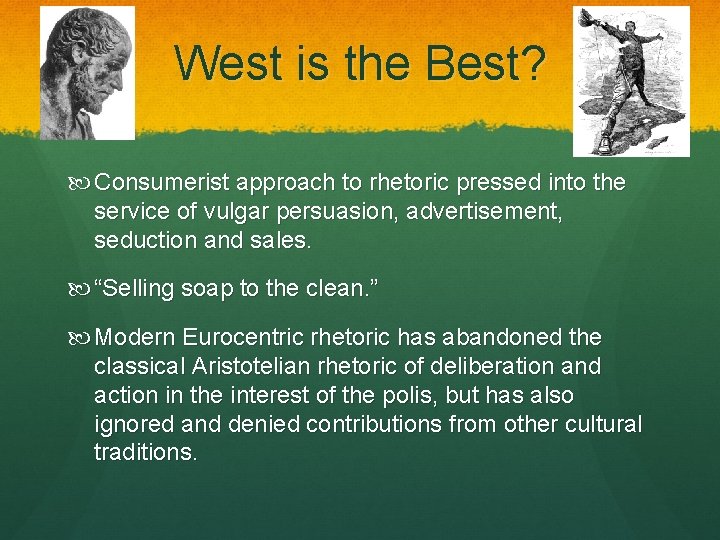 West is the Best?

Consumerist approach to rhetoric pressed into the service of vulgar persuasion, advertisement, seduction and sales.

“Selling soap to the clean.”

Modern Eurocentric rhetoric has abandoned the classical Aristotelian rhetoric of deliberation and action in the interest of the polis, but has also ignored and denied contributions from other cultural traditions.